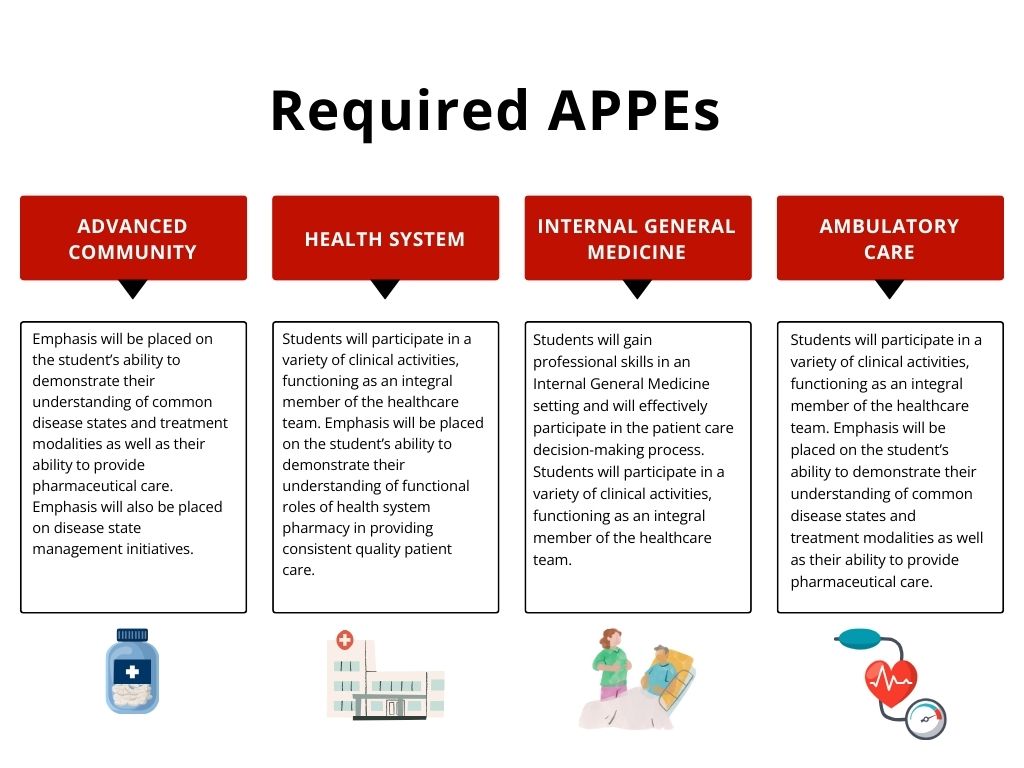 Required APPEs

ADVANCED COMMUNITY

Emphasis will be placed on the student's ability to demonstrate their understanding of common disease states and treatment modalities as well as their ability to provide pharmaceutical care. Emphasis will also be placed on disease state management initiatives.

HEALTH SYSTEM

Students will participate in a variety of clinical activities, functioning as an integral member of the healthcare team. Emphasis will be placed on the student's ability to demonstrate their understanding of functional roles of health system pharmacy in providing consistent quality patient care.

INTERNAL GENERAL MEDICINE

Students will gain professional skills in an Internal General Medicine setting and will effectively participate in the patient care decision-making process. Students will participate in a variety of clinical activities, functioning as an integral member of the healthcare team.

AMBULATORY CARE

Students will participate in a variety of clinical activities, functioning as an integral member of the healthcare team. Emphasis will be placed on the student's ability to demonstrate their understanding of common disease states and treatment modalities as well as their ability to provide pharmaceutical care.